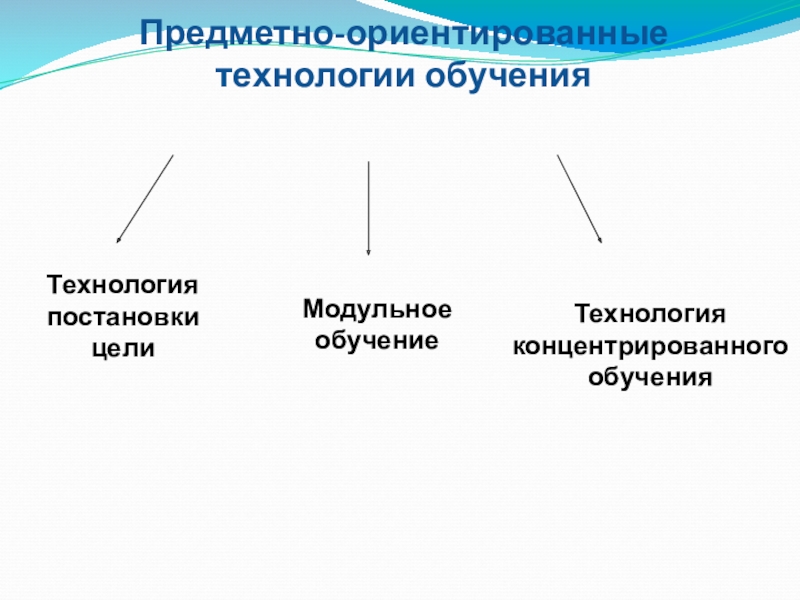 Предметно-ориентированные технологии обучения

Технология постановки цели

Модульное обучение

Технология концентрированного обучения